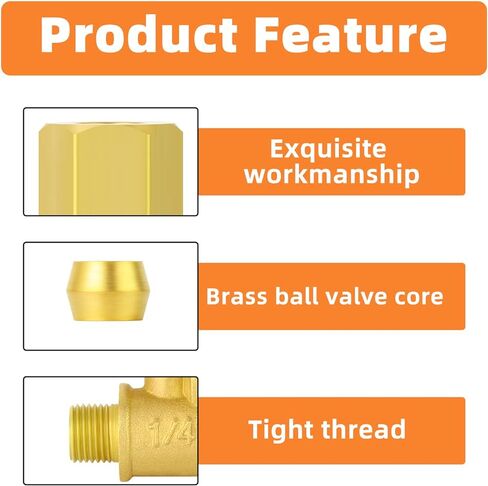 Product Feature

Exquisite workmanship

Brass ball valve core

1/4

Tight thread